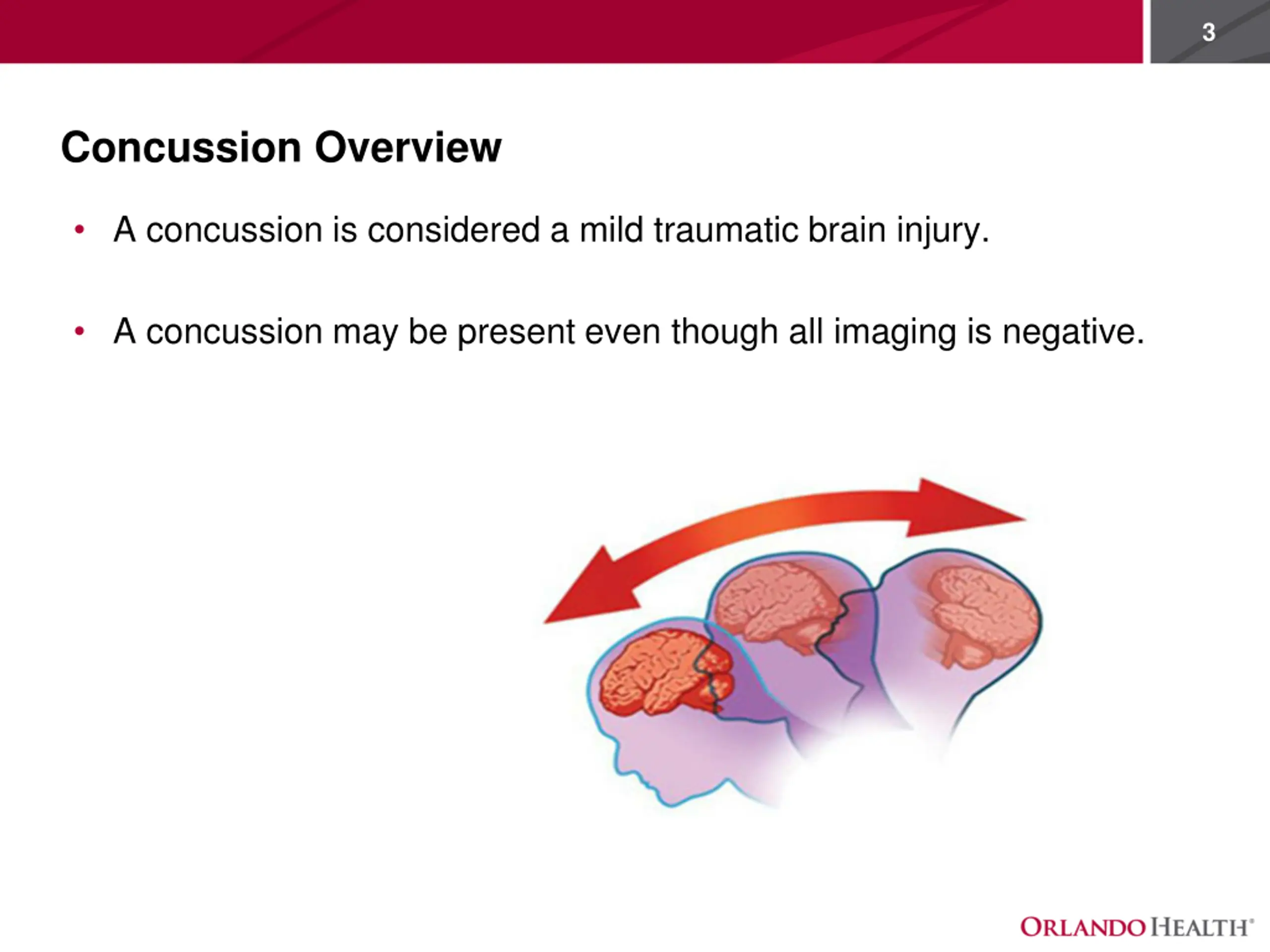 3

Concussion Overview

• A concussion is considered a mild traumatic brain injury.

• A concussion may be present even though all imaging is negative.

ORLANDO HEALTH®